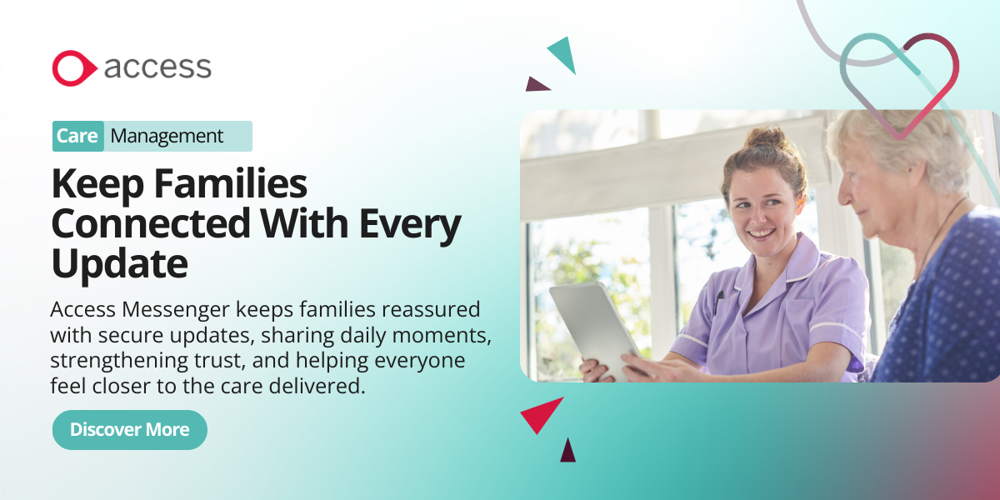 access

Care Management

Keep Families Connected With Every Update

Access Messenger keeps families reassured with secure updates, sharing daily moments, strengthening trust, and helping everyone feel closer to the care delivered.

Discover More